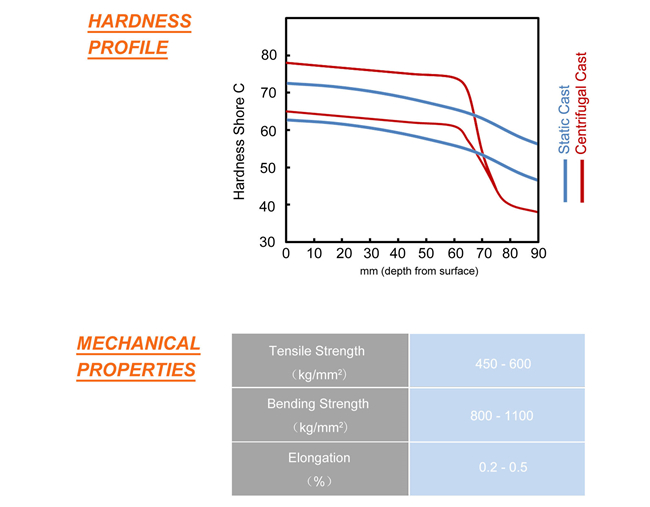 HARDNESS PROFILE

Hardness Shore C

80
70
60
50
40
30

0 10 20 30 40 50 60 70 80 90

mm (depth from surface)

Static Cast
Centrifugal Cast

MECHANICAL PROPERTIES

| Tensile Strength (kg/mm$^2$) | 450 - 600 |
|---|---|
| Bending Strength (kg/mm$^2$) | 800 - 1100 |
| Elongation (%) | 0.2 - 0.5 |